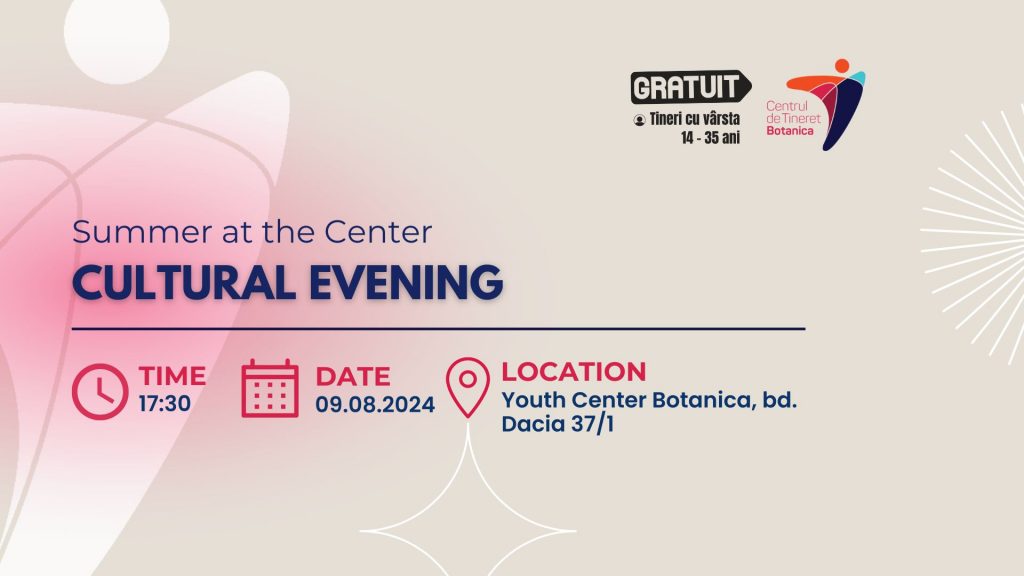 GRATUIT
Tineri cu vârsta 14 - 35 ani

Centrul de Tineret Botanica

Summer at the Center
CULTURAL EVENING

TIME
17:30

DATE
09.08.2024

LOCATION
Youth Center Botanica, bd. Dacia 37/1